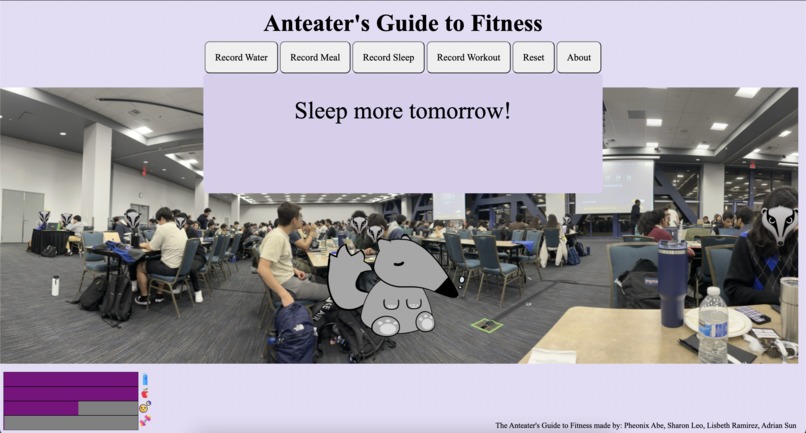 Anteater's Guide to Fitness

Record Water
Record Meal
Record Sleep
Record Workout
Reset
About

Sleep more tomorrow!

The Anteater's Guide to Fitness made by: Pheonix Abe, Sharon Leo, Lisbeth Ramirez, Adrian Sun